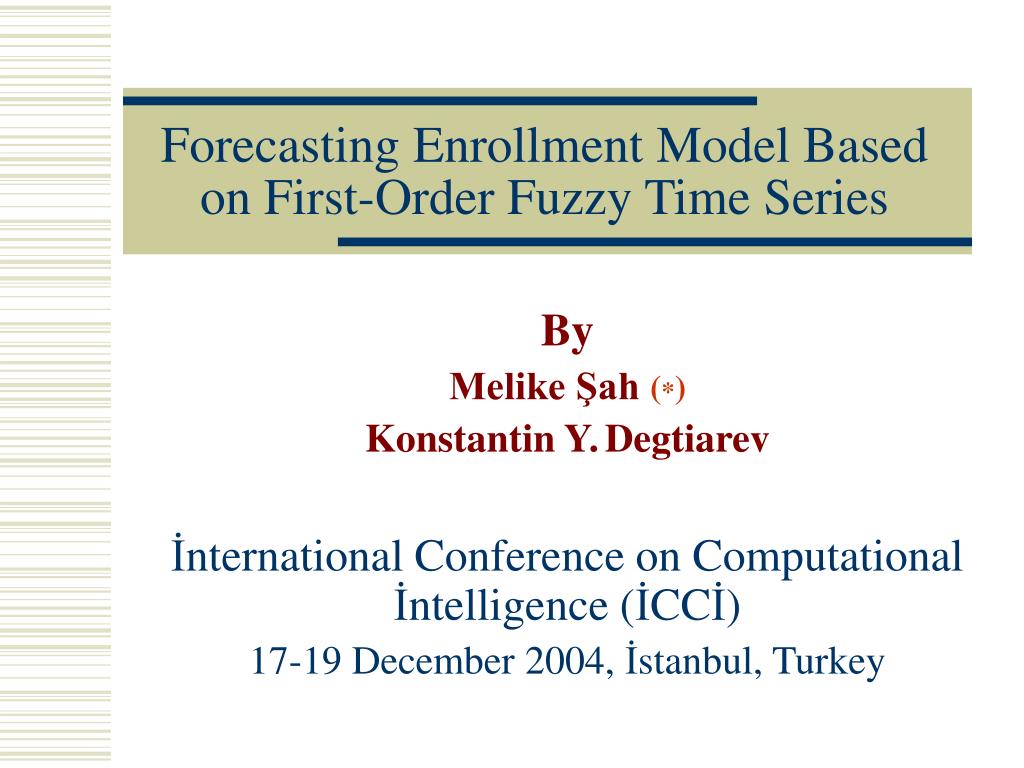 Forecasting Enrollment Model Based on First-Order Fuzzy Time Series

By
Melike Şah (*)
Konstantin Y. Degtiarev

İnternational Conference on Computational İntelligence (İCCİ)
17-19 December 2004, İstanbul, Turkey